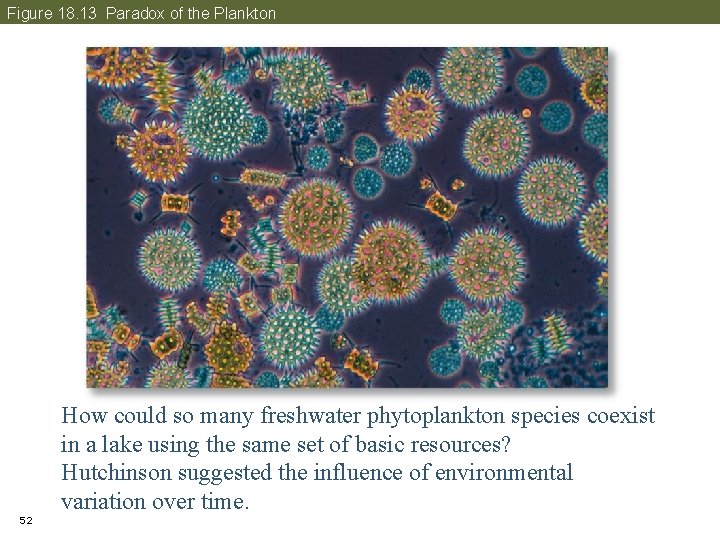 Figure 18.13 Paradox of the Plankton

How could so many freshwater phytoplankton species coexist in a lake using the same set of basic resources? Hutchinson suggested the influence of environmental variation over time.

52